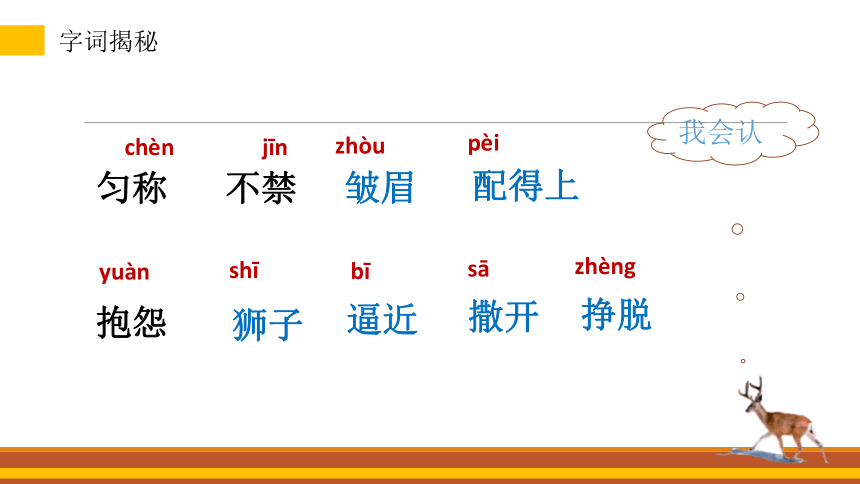 字词揭秘

我会认

chèn 匀称　jīn 不禁　zhòu 皱眉　pèi 配得上

yuàn 抱怨　shī 狮子　bī 逼近　sā 撒开　zhèng 挣脱